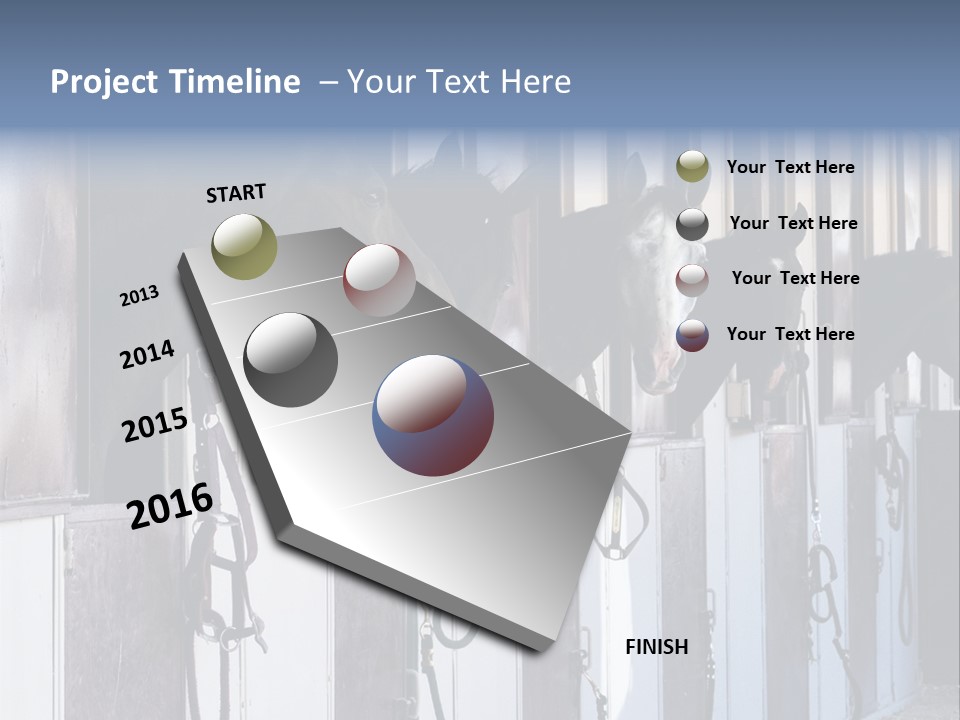 Project Timeline – Your Text Here

START

2013

2014

2015

2016

FINISH

Your Text Here

Your Text Here

Your Text Here

Your Text Here